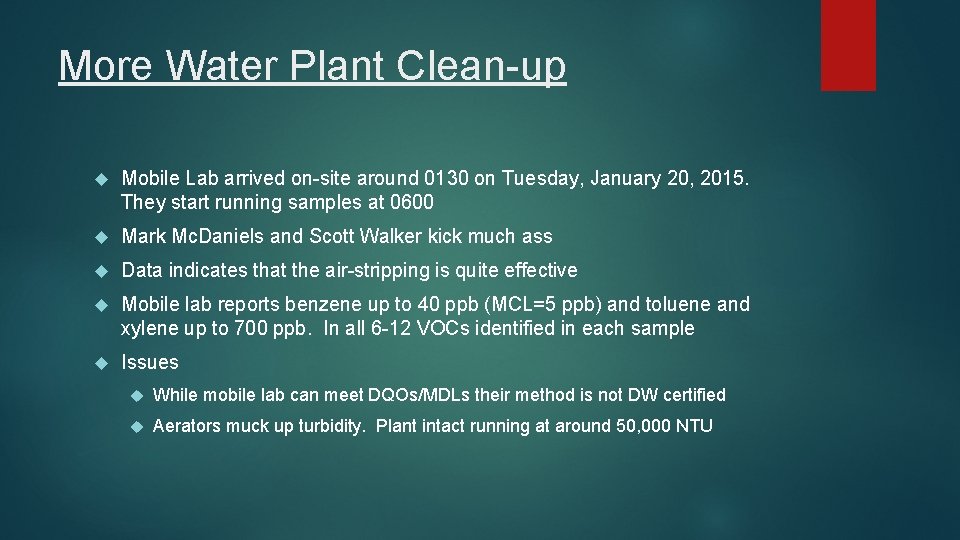 More Water Plant Clean-up

Mobile Lab arrived on-site around 0130 on Tuesday, January 20, 2015. They start running samples at 0600

Mark McDaniels and Scott Walker kick much ass

Data indicates that the air-stripping is quite effective

Mobile lab reports benzene up to 40 ppb (MCL=5 ppb) and toluene and xylene up to 700 ppb. In all 6-12 VOCs identified in each sample

Issues

While mobile lab can meet DQOs/MDLs their method is not DW certified

Aerators muck up turbidity. Plant intact running at around 50,000 NTU